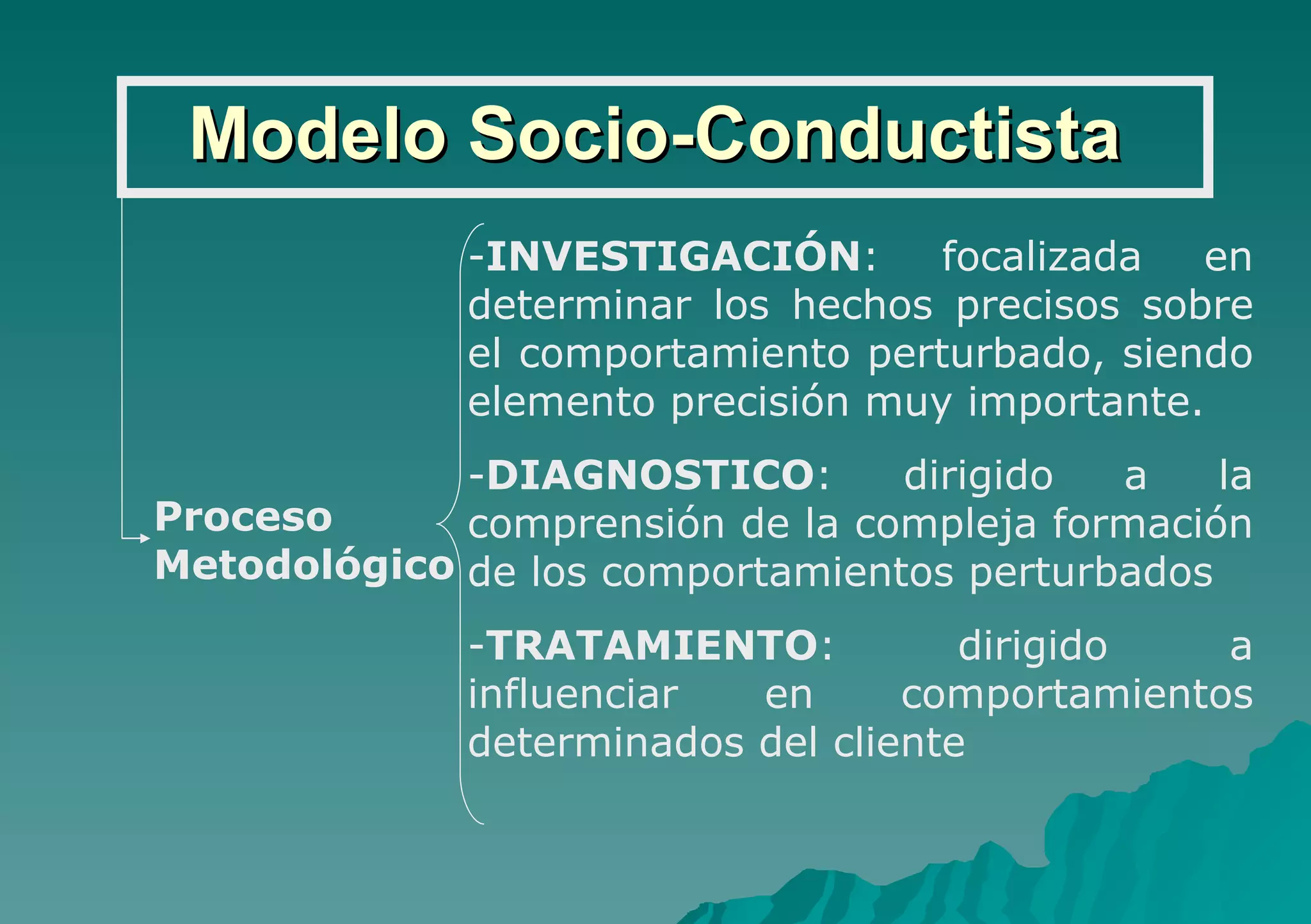 Modelo Socio-Conductista

Proceso Metodológico

-INVESTIGACIÓN: focalizada en determinar los hechos precisos sobre el comportamiento perturbado, siendo elemento precisión muy importante.

-DIAGNOSTICO: dirigido a la comprensión de la compleja formación de los comportamientos perturbados

-TRATAMIENTO: dirigido a influenciar en comportamientos determinados del cliente